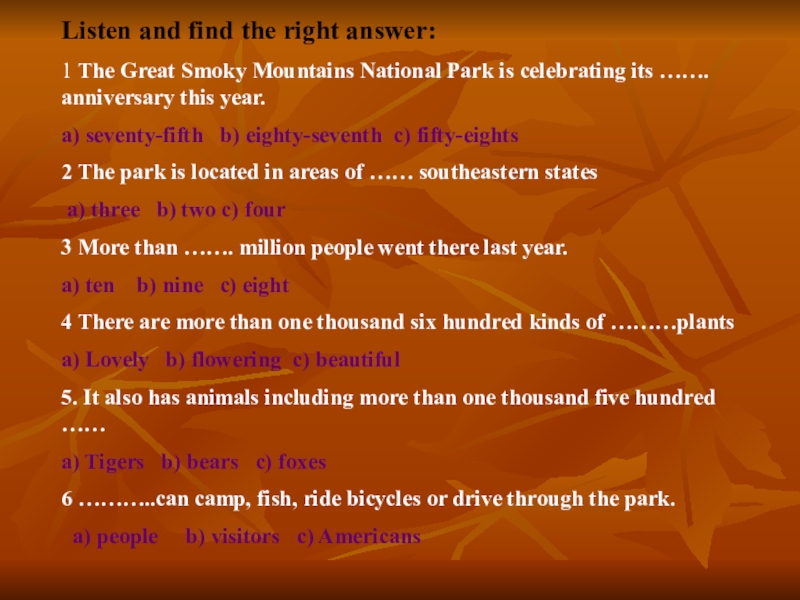 Listen and find the right answer:

1 The Great Smoky Mountains National Park is celebrating its ……. anniversary this year.

a) seventy-fifth b) eighty-seventh c) fifty-eights

2 The park is located in areas of …… southeastern states

a) three b) two c) four

3 More than ……. million people went there last year.

a) ten b) nine c) eight

4 There are more than one thousand six hundred kinds of ………plants

a) Lovely b) flowering c) beautiful

5. It also has animals including more than one thousand five hundred ……

a) Tigers b) bears c) foxes

6 ………..can camp, fish, ride bicycles or drive through the park.

a) people b) visitors c) Americans